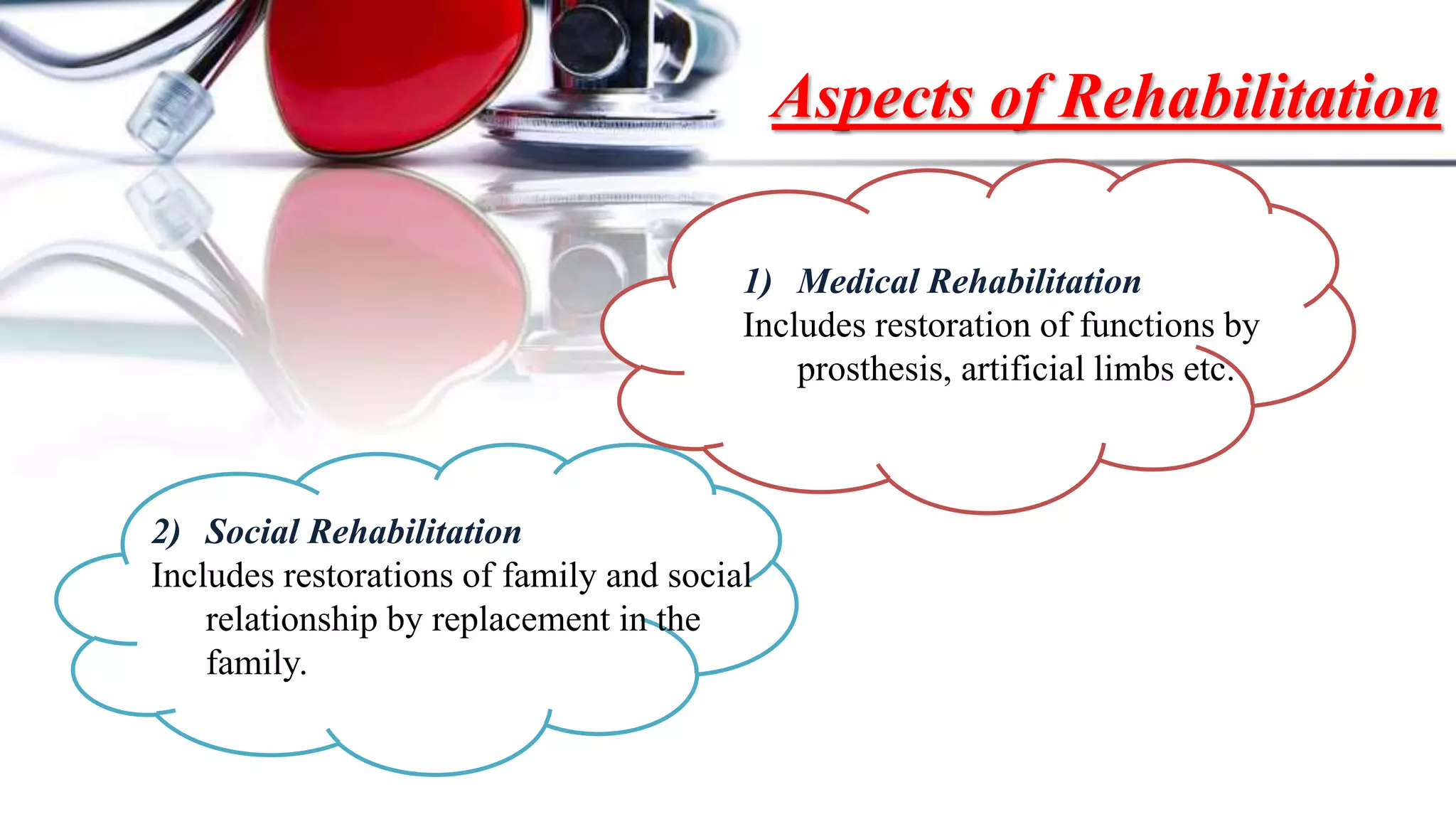 Aspects of Rehabilitation

1) Medical Rehabilitation
Includes restoration of functions by prosthesis, artificial limbs etc.

2) Social Rehabilitation
Includes restorations of family and social relationship by replacement in the family.